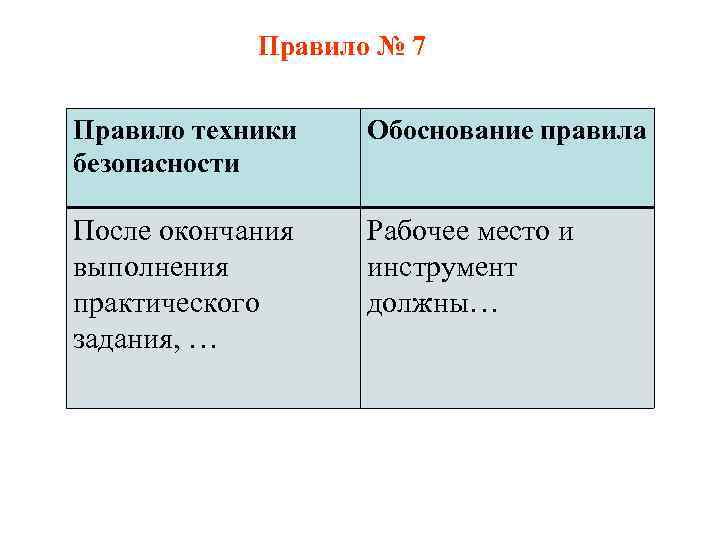 Правило № 7

| Правило техники безопасности | Обоснование правила |
|---|---|
| После окончания выполнения практического задания, … | Рабочее место и инструмент должны… |